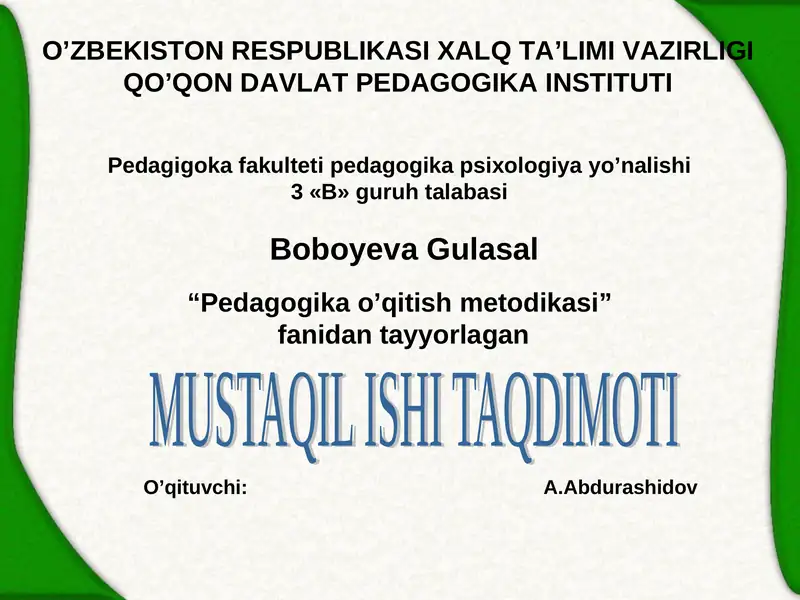 O’ZBEKISTON RESPUBLIKASI XALQ TA’LIMI VAZIRLIGI
QO’QON DAVLAT PEDAGOGIKA INSTITUTI

Pedagigoka fakulteti pedagogika psixologiya yo’nalishi
3 «B» guruh talabasi

Boboyeva Gulasal

“Pedagogika o’qitish metodikasi”
fanidan tayyorlagan

MUSTAQIL ISHI TAQDIMOTI

O’qituvchi: A.Abdurashidov